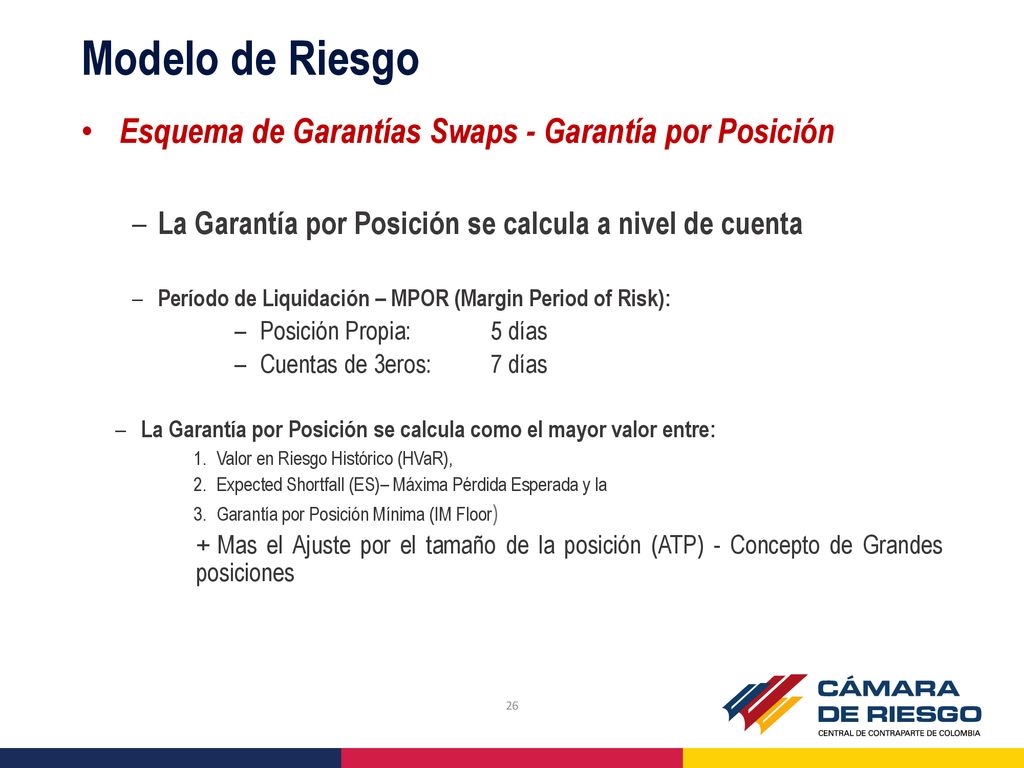 Modelo de Riesgo

• Esquema de Garantías Swaps - Garantía por Posición

– La Garantía por Posición se calcula a nivel de cuenta

– Período de Liquidación – MPOR (Margin Period of Risk):

– Posición Propia: 5 días
– Cuentas de 3eros: 7 días

– La Garantía por Posición se calcula como el mayor valor entre:

1. Valor en Riesgo Histórico (HVaR),
2. Expected Shortfall (ES)– Máxima Pérdida Esperada y la
3. Garantía por Posición Mínima (IM Floor)

+ Mas el Ajuste por el tamaño de la posición (ATP) - Concepto de Grandes posiciones

26

CÁMARA DE RIESGO
CENTRAL DE CONTRAPARTE DE COLOMBIA